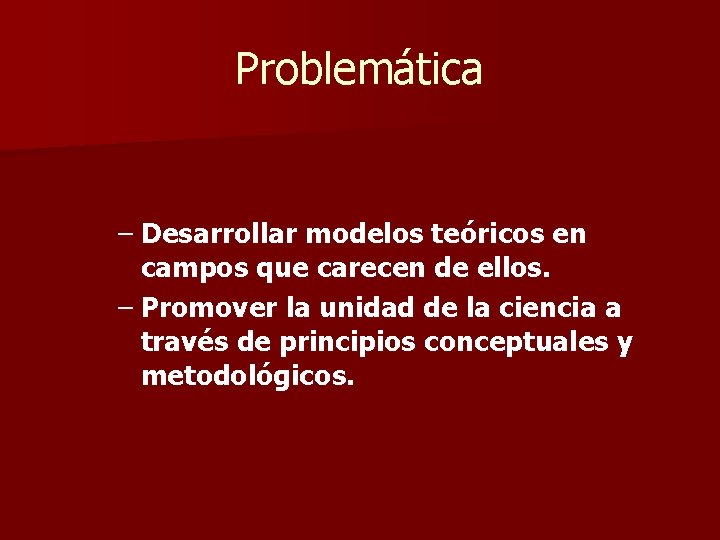 Problemática

– Desarrollar modelos teóricos en campos que carecen de ellos.
– Promover la unidad de la ciencia a través de principios conceptuales y metodológicos.